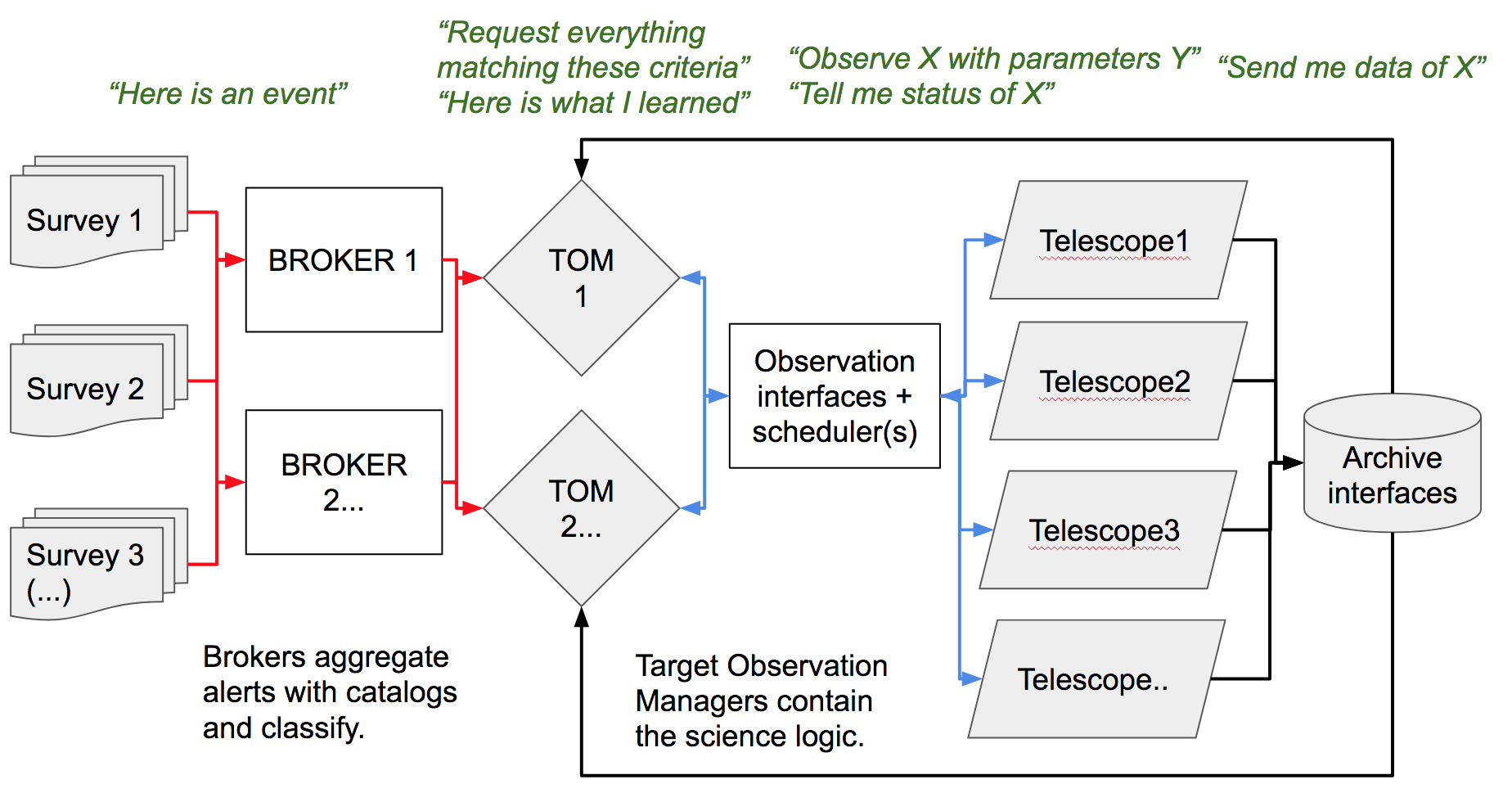 “Here is an event”

“Request everything matching these criteria”
“Here is what I learned”

“Observe X with parameters Y”
“Tell me status of X”

“Send me data of X”

Survey 1

Survey 2

Survey 3
(...)

BROKER 1

BROKER
2...

TOM
1

TOM
2...

Observation interfaces + scheduler(s)

Telescope1

Telescope2

Telescope3

Telescope..

Archive interfaces

Brokers aggregate alerts with catalogs and classify.

Target Observation Managers contain the science logic.